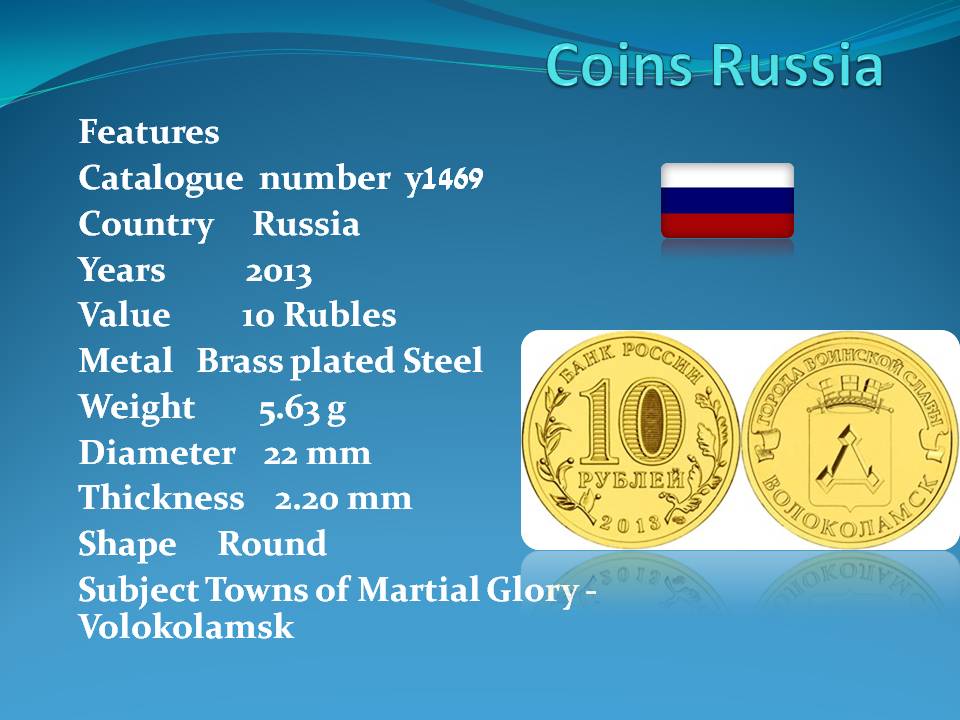 Coins Russia

Features
Catalogue number y1469
Country Russia
Years 2013
Value 10 Rubles
Metal Brass plated Steel
Weight 5.63 g
Diameter 22 mm
Thickness 2.20 mm
Shape Round
Subject Towns of Martial Glory - Volokolamsk

БАНК РОССИИ
10
РУБЛЕЙ
2013

ГОРОДА ВОИНСКОЙ СЛАВЫ
ВОЛОКОЛАМСК